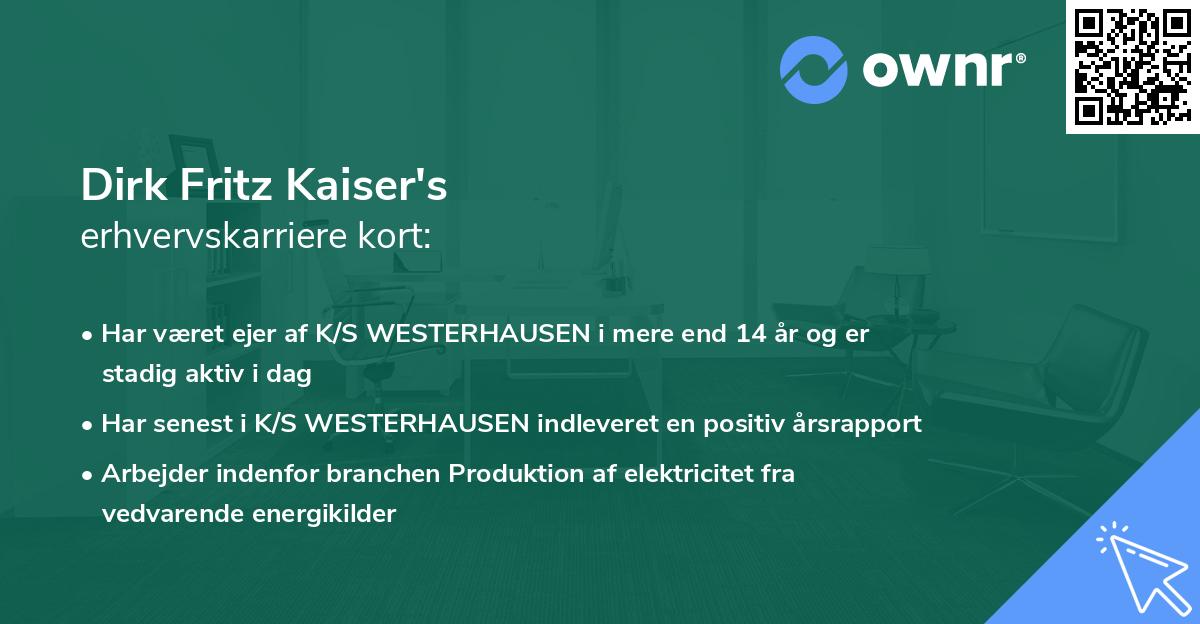 ownr®

Dirk Fritz Kaiser's
erhvervskarriere kort:

• Har været ejer af K/S WESTERHAUSEN i mere end 14 år og er stadig aktiv i dag
• Har senest i K/S WESTERHAUSEN indleveret en positiv årsrapport
• Arbejder indenfor branchen Produktion af elektricitet fra vedvarende energikilder